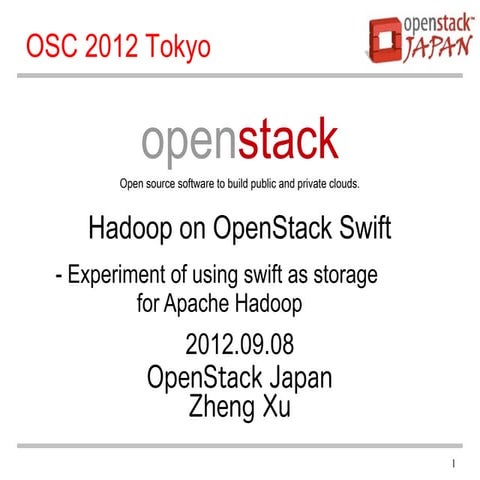 OSC 2012 Tokyo

openstack™ JAPAN

openstack

Open source software to build public and private clouds.

Hadoop on OpenStack Swift

- Experiment of using swift as storage for Apache Hadoop

2012.09.08
OpenStack Japan
Zheng Xu

1